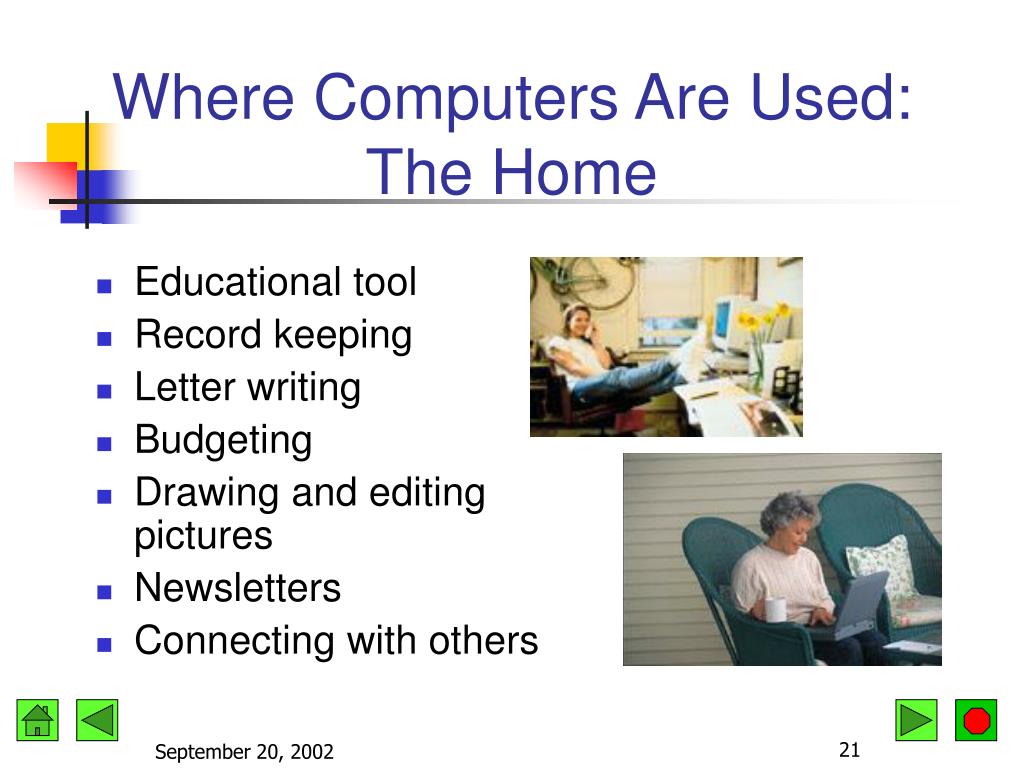 Where Computers Are Used: The Home

- Educational tool
- Record keeping
- Letter writing
- Budgeting
- Drawing and editing pictures
- Newsletters
- Connecting with others

September 20, 2002

21